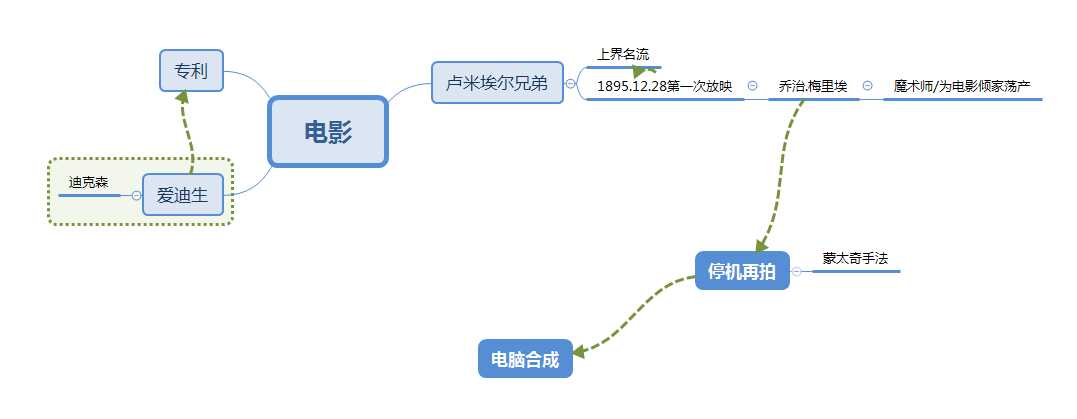 电影

专利

爱迪生

迪克森

卢米埃尔兄弟

上界名流

1895.12.28第一次放映

乔治.梅里埃

魔术师/为电影倾家荡产

停机再拍

蒙太奇手法

电脑合成